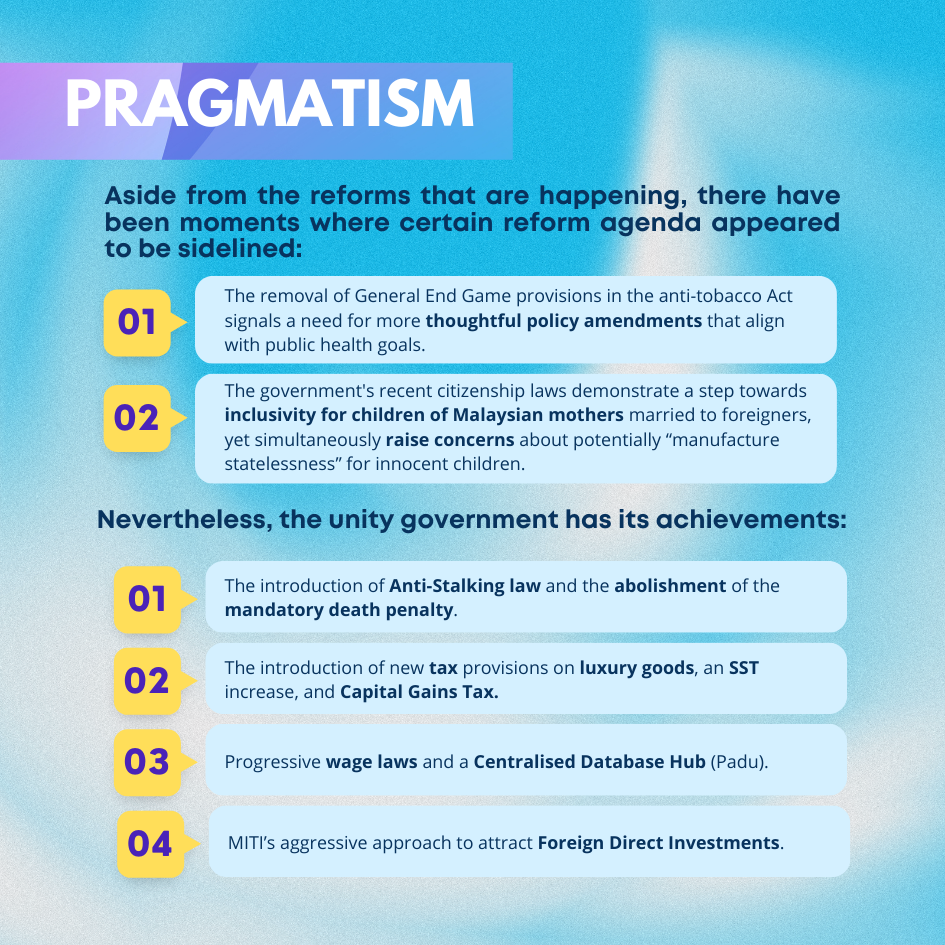 PRAGMATISM

Aside from the reforms that are happening, there have been moments where certain reform agenda appeared to be sidelined:

01

The removal of General End Game provisions in the anti-tobacco Act signals a need for more thoughtful policy amendments that align with public health goals.

02

The government's recent citizenship laws demonstrate a step towards inclusivity for children of Malaysian mothers married to foreigners, yet simultaneously raise concerns about potentially “manufacture statelessness” for innocent children.

Nevertheless, the unity government has its achievements:

01

The introduction of Anti-Stalking law and the abolishment of the mandatory death penalty.

02

The introduction of new tax provisions on luxury goods, an SST increase, and Capital Gains Tax.

03

Progressive wage laws and a Centralised Database Hub (Padu).

04

MITI’s aggressive approach to attract Foreign Direct Investments.